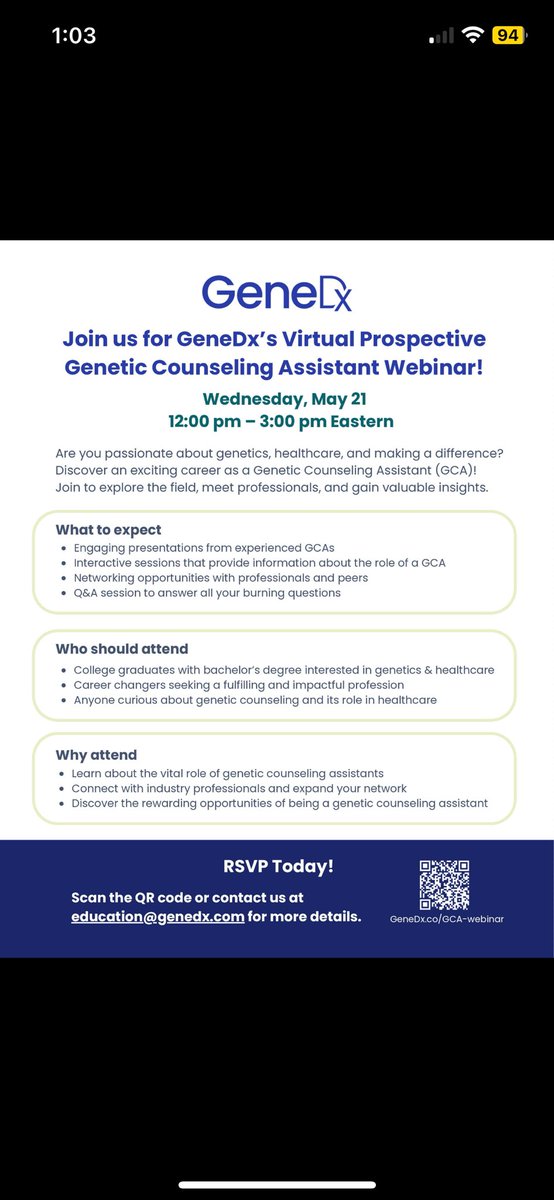 1:03

94

GeneDx

Join us for GeneDx's Virtual Prospective Genetic Counseling Assistant Webinar!

Wednesday, May 21
12:00 pm – 3:00 pm Eastern

Are you passionate about genetics, healthcare, and making a difference? Discover an exciting career as a Genetic Counseling Assistant (GCA)! Join to explore the field, meet professionals, and gain valuable insights.

What to expect
- Engaging presentations from experienced GCAs
- Interactive sessions that provide information about the role of a GCA
- Networking opportunities with professionals and peers
- Q&A session to answer all your burning questions

Who should attend
- College graduates with bachelor's degree interested in genetics & healthcare
- Career changers seeking a fulfilling and impactful profession
- Anyone curious about genetic counseling and its role in healthcare

Why attend
- Learn about the vital role of genetic counseling assistants
- Connect with industry professionals and expand your network
- Discover the rewarding opportunities of being a genetic counseling assistant

RSVP Today!

Scan the QR code or contact us at education@genedx.com for more details.

GeneDx.co/GCA-webinar